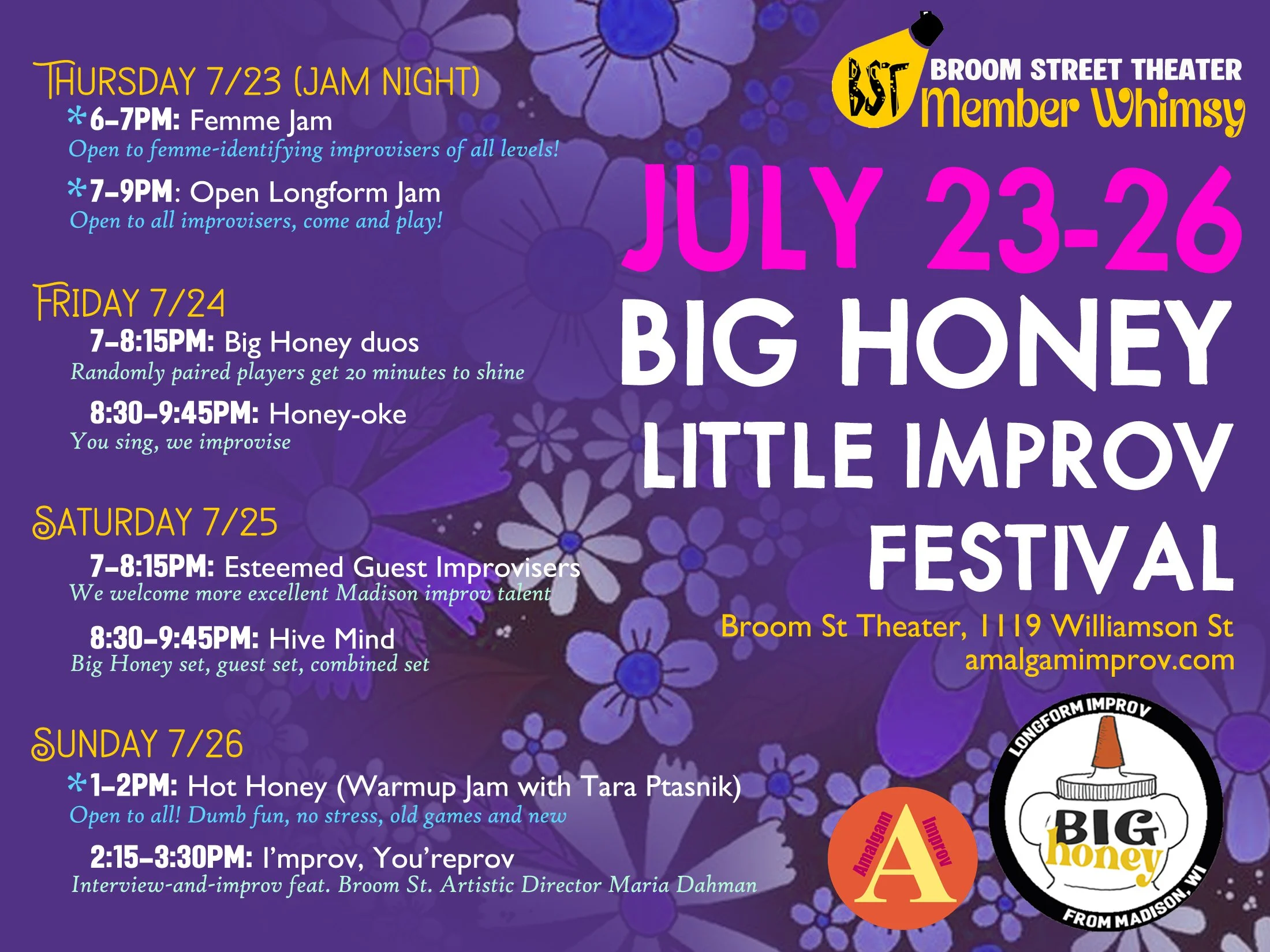 THURSDAY 7/23 (JAM NIGHT)
*6–7PM: Femme Jam
Open to femme-identifying improvisers of all levels!

*7–9PM: Open Longform Jam
Open to all improvisers, come and play!

FRIDAY 7/24
7–8:15PM: Big Honey duos
Randomly paired players get 20 minutes to shine

8:30–9:45PM: Honey-oke
You sing, we improvise

SATURDAY 7/25
7–8:15PM: Esteemed Guest Improvisers
We welcome more excellent Madison improv talent

8:30–9:45PM: Hive Mind
Big Honey set, guest set, combined set

SUNDAY 7/26
*1–2PM: Hot Honey (Warmup Jam with Tara Ptasnik)
Open to all! Dumb fun, no stress, old games and new

2:15–3:30PM: I'mprov, You'reprov
Interview-and-improv feat. Broom St. Artistic Director Maria Dahman

BST BROOM STREET THEATER
Member Whimsy

JULY 23-26
BIG HONEY
LITTLE IMPROV
FESTIVAL

Broom St Theater, 1119 Williamson St
amalgamimprov.com

Amalgam A Improv

LONGFORM IMPROV
BIG honey
FROM MADISON, WI